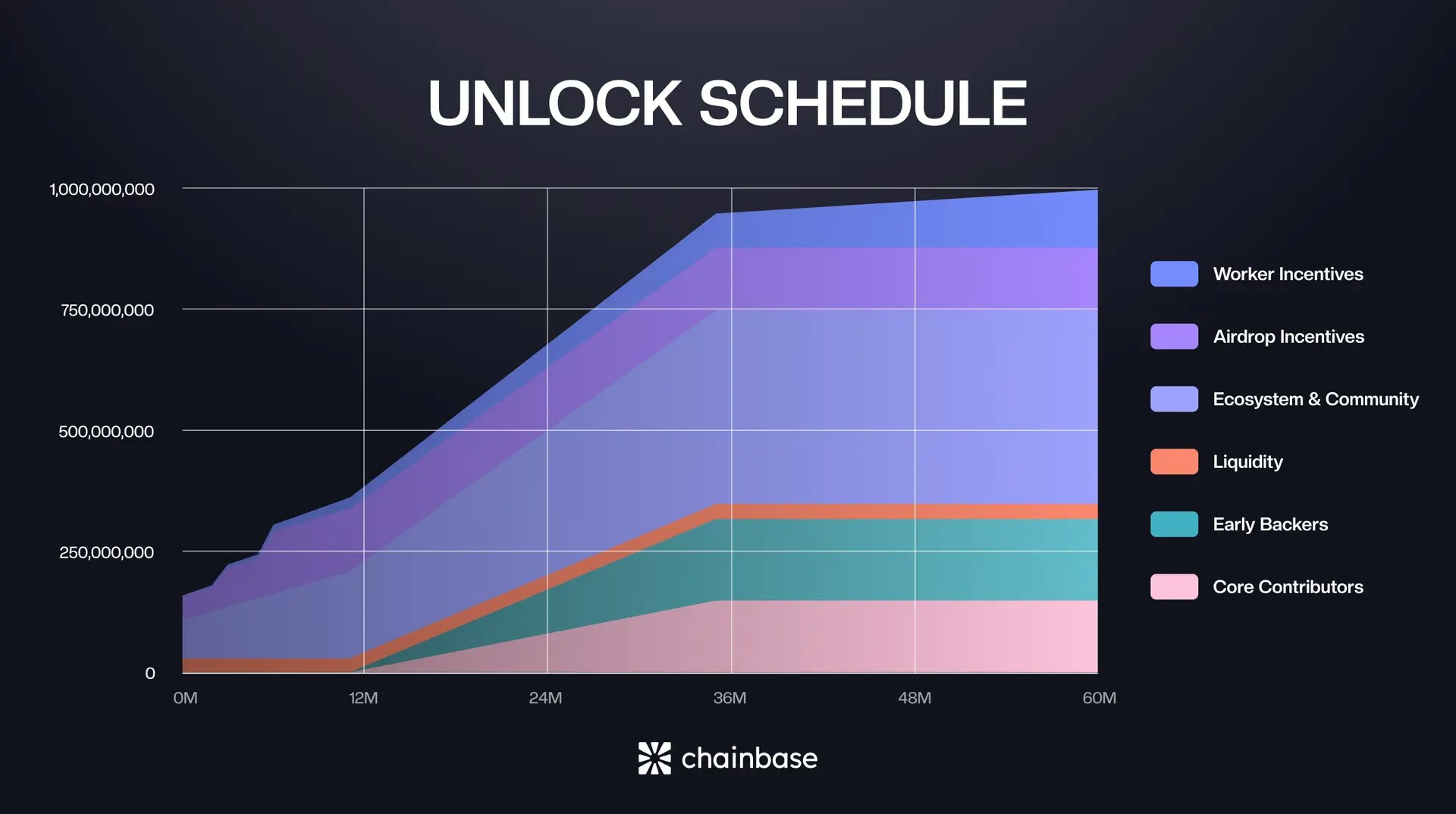 UNLOCK SCHEDULE

1,000,000,000
750,000,000
500,000,000
250,000,000
0

0M
12M
24M
36M
48M
60M

Worker Incentives
Airdrop Incentives
Ecosystem & Community
Liquidity
Early Backers
Core Contributors

chainbase